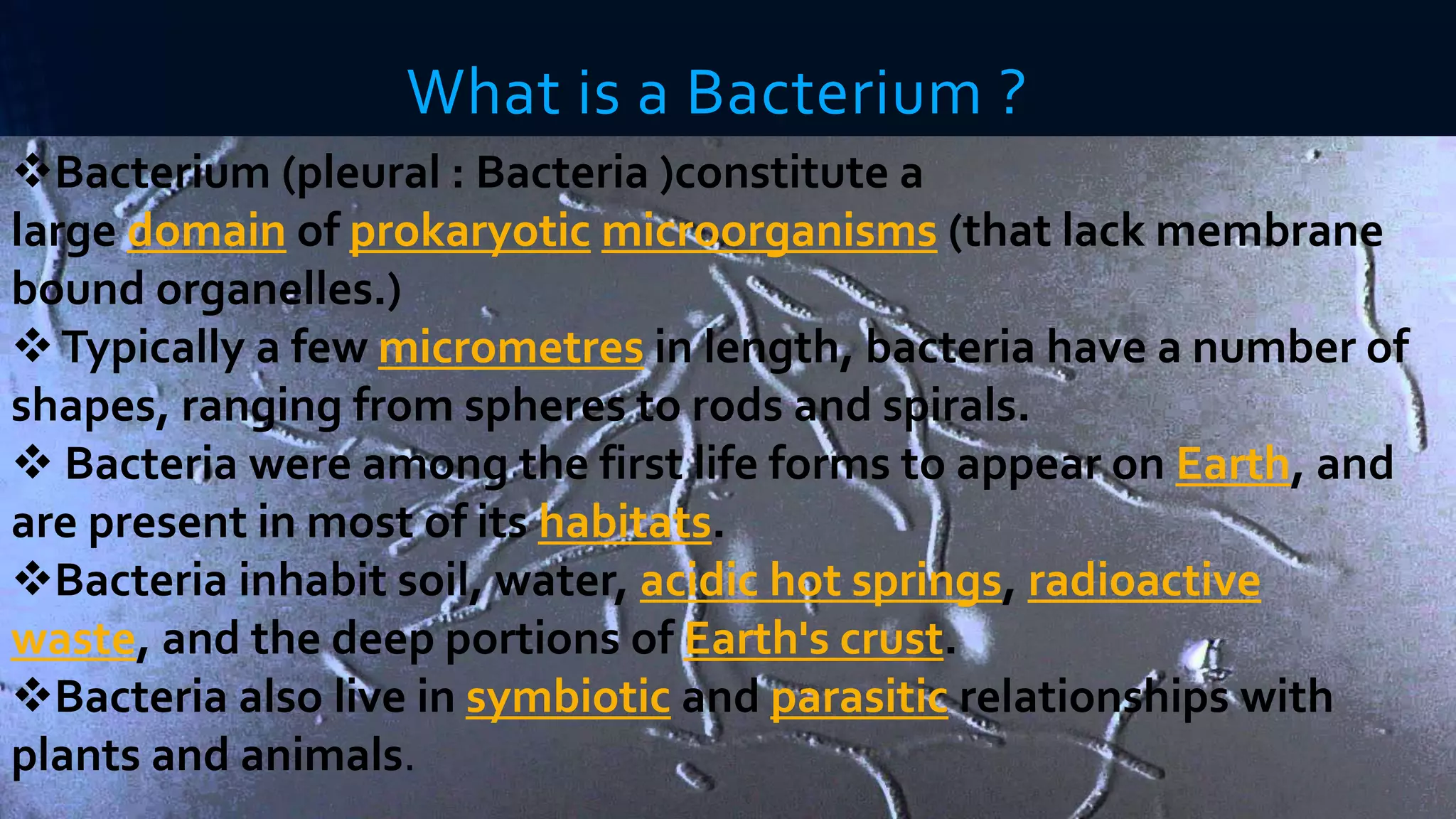 What is a Bacterium ?

❖Bacterium (pleural : Bacteria )constitute a large domain of prokaryotic microorganisms (that lack membrane bound organelles.)

❖ Typically a few micrometres in length, bacteria have a number of shapes, ranging from spheres to rods and spirals.

❖ Bacteria were among the first life forms to appear on Earth, and are present in most of its habitats.

❖Bacteria inhabit soil, water, acidic hot springs, radioactive waste, and the deep portions of Earth's crust.

❖Bacteria also live in symbiotic and parasitic relationships with plants and animals.